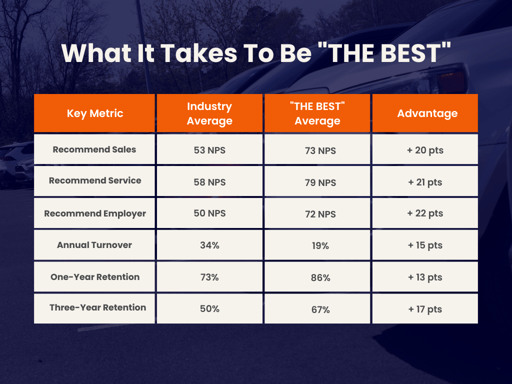 What It Takes To Be "THE BEST"

| Key Metric | Industry Average | "THE BEST" Average | Advantage |
|---|---|---|---|
| Recommend Sales | 53 NPS | 73 NPS | + 20 pts |
| Recommend Service | 58 NPS | 79 NPS | + 21 pts |
| Recommend Employer | 50 NPS | 72 NPS | + 22 pts |
| Annual Turnover | 34% | 19% | + 15 pts |
| One-Year Retention | 73% | 86% | + 13 pts |
| Three-Year Retention | 50% | 67% | + 17 pts |